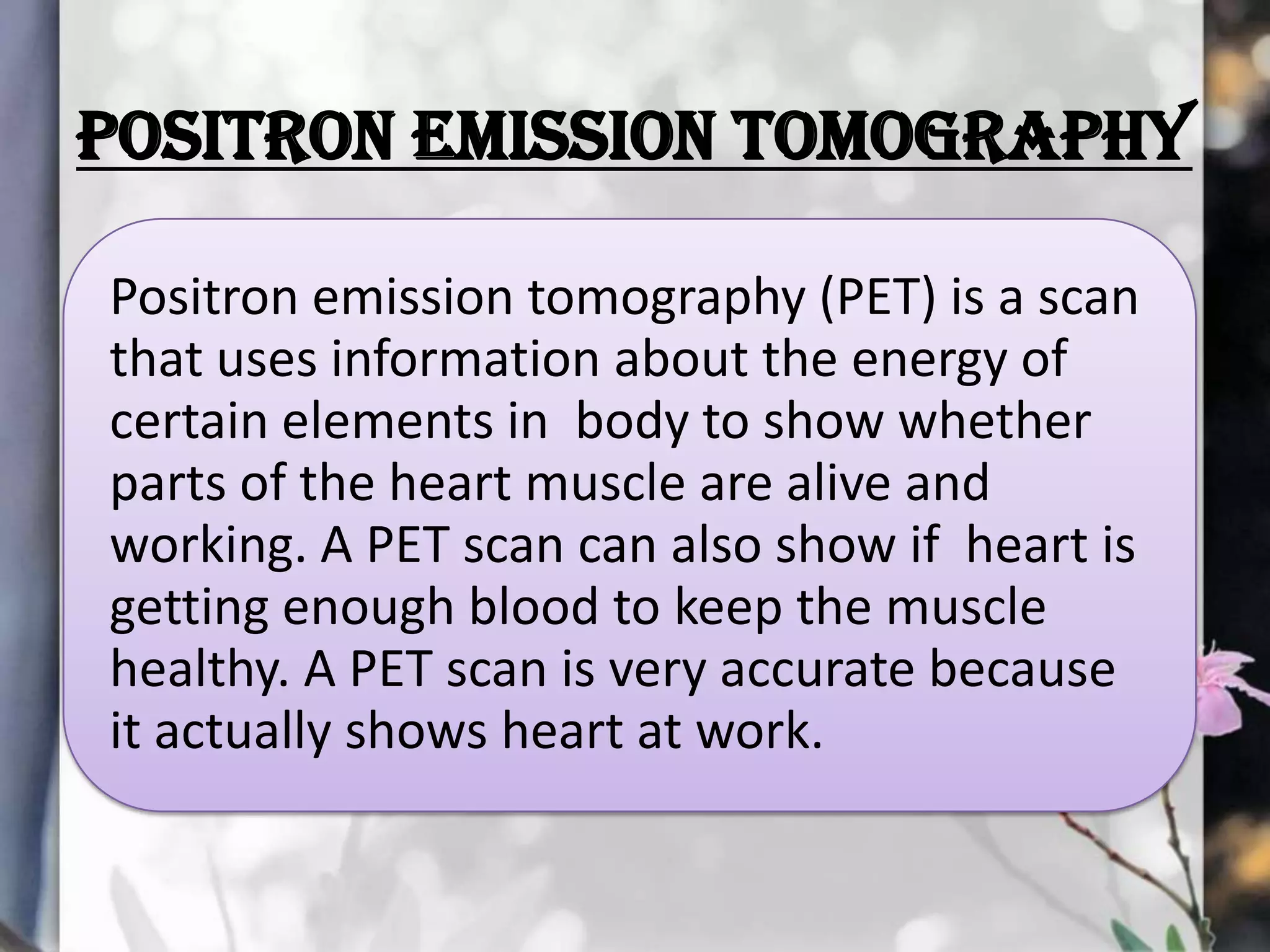 POSITRON EMISSION TOMOGRAPHY

Positron emission tomography (PET) is a scan that uses information about the energy of certain elements in  body to show whether parts of the heart muscle are alive and working. A PET scan can also show if  heart is getting enough blood to keep the muscle healthy. A PET scan is very accurate because it actually shows heart at work.